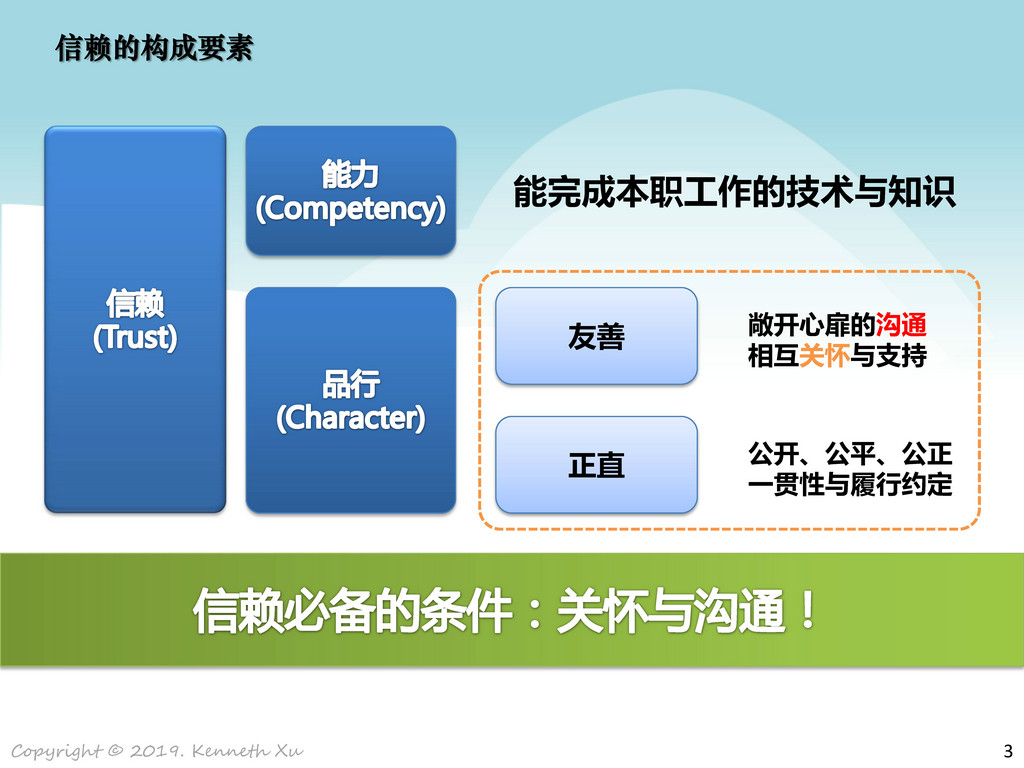 信赖的构成要素

信赖
(Trust)

能力
(Competency)

能完成本职工作的技术与知识

品行
(Character)

友善

敞开心扉的沟通
相互关怀与支持

正直

公开、公平、公正
一贯性与履行约定

信赖必备的条件：关怀与沟通！

Copyright © 2019. Kenneth Xu

3